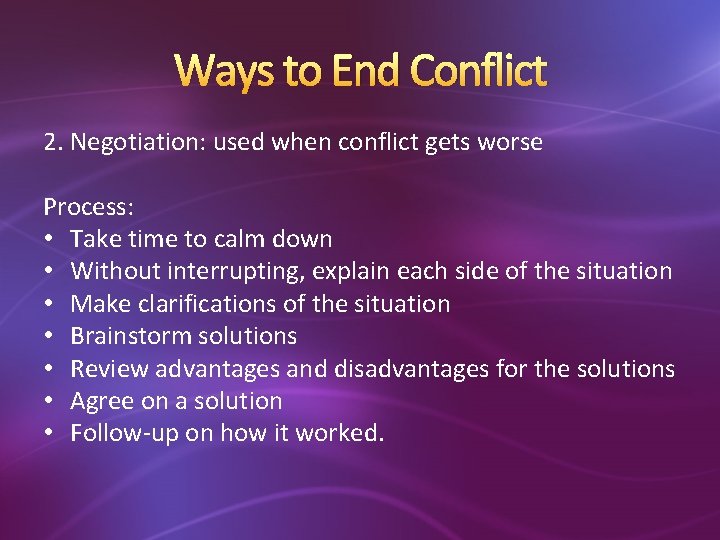 Ways to End Conflict

2. Negotiation: used when conflict gets worse

Process:
• Take time to calm down
• Without interrupting, explain each side of the situation
• Make clarifications of the situation
• Brainstorm solutions
• Review advantages and disadvantages for the solutions
• Agree on a solution
• Follow-up on how it worked.